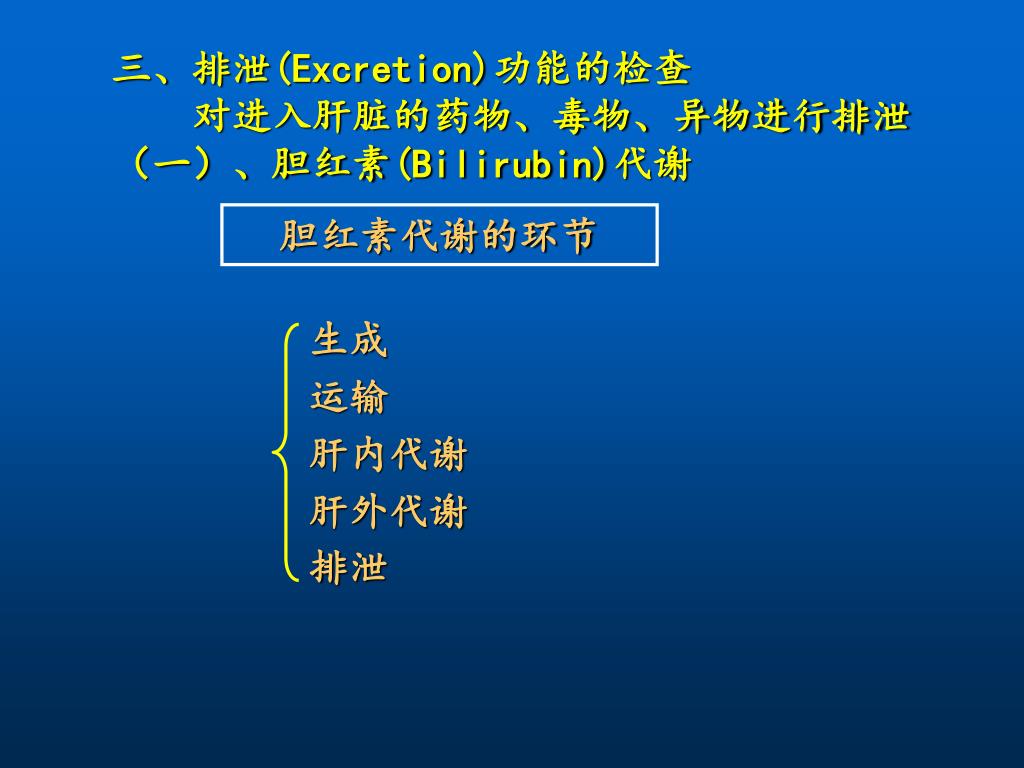 三、排泄(Excretion)功能的检查

对进入肝脏的药物、毒物、异物进行排泄

（一）、胆红素(Bilirubin)代谢

胆红素代谢的环节

生成
运输
肝内代谢
肝外代谢
排泄